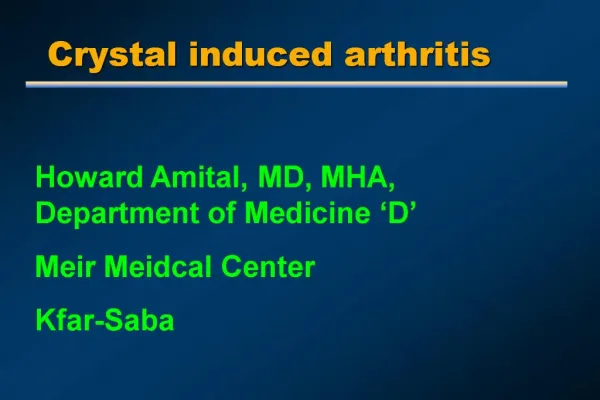 Crystal induced arthritis

Howard Amital, MD, MHA, Department of Medicine ‘D’

Meir Meidcal Center

Kfar-Saba